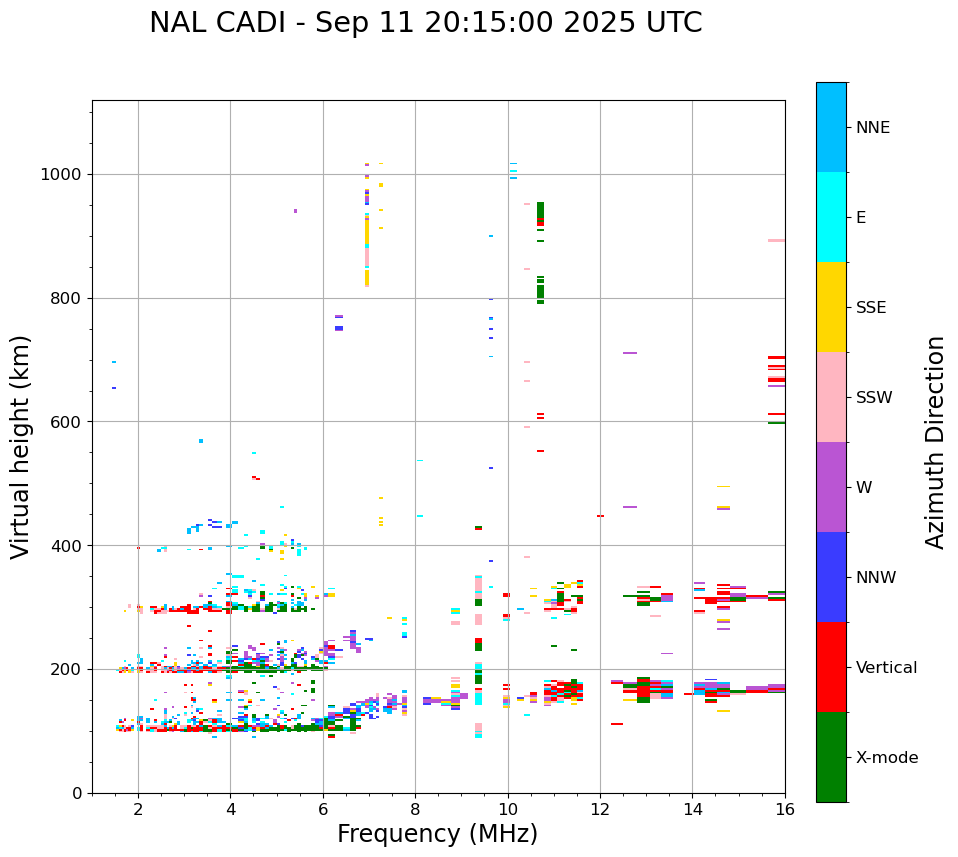 NAL CADI - Sep 11 20:15:00 2025 UTC

Virtual height (km)

1000
800
600
400
200
0

2
4
6
8
10
12
14
16

Frequency (MHz)

NNE
E
SSE
SSW
W
NNW
Vertical
X-mode

Azimuth Direction